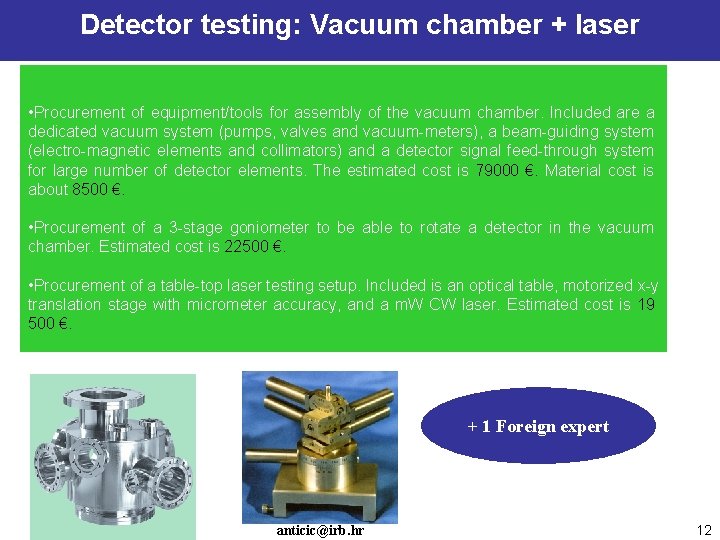 Detector testing: Vacuum chamber + laser

•Procurement of equipment/tools for assembly of the vacuum chamber. Included are a dedicated vacuum system (pumps, valves and vacuum-meters), a beam-guiding system (electro-magnetic elements and collimators) and a detector signal feed-through system for large number of detector elements. The estimated cost is 79000 €. Material cost is about 8500 €.

•Procurement of a 3-stage goniometer to be able to rotate a detector in the vacuum chamber. Estimated cost is 22500 €.

•Procurement of a table-top laser testing setup. Included is an optical table, motorized x-y translation stage with micrometer accuracy, and a mW CW laser. Estimated cost is 19 500 €.

+ 1 Foreign expert

anticic@irb.hr

12